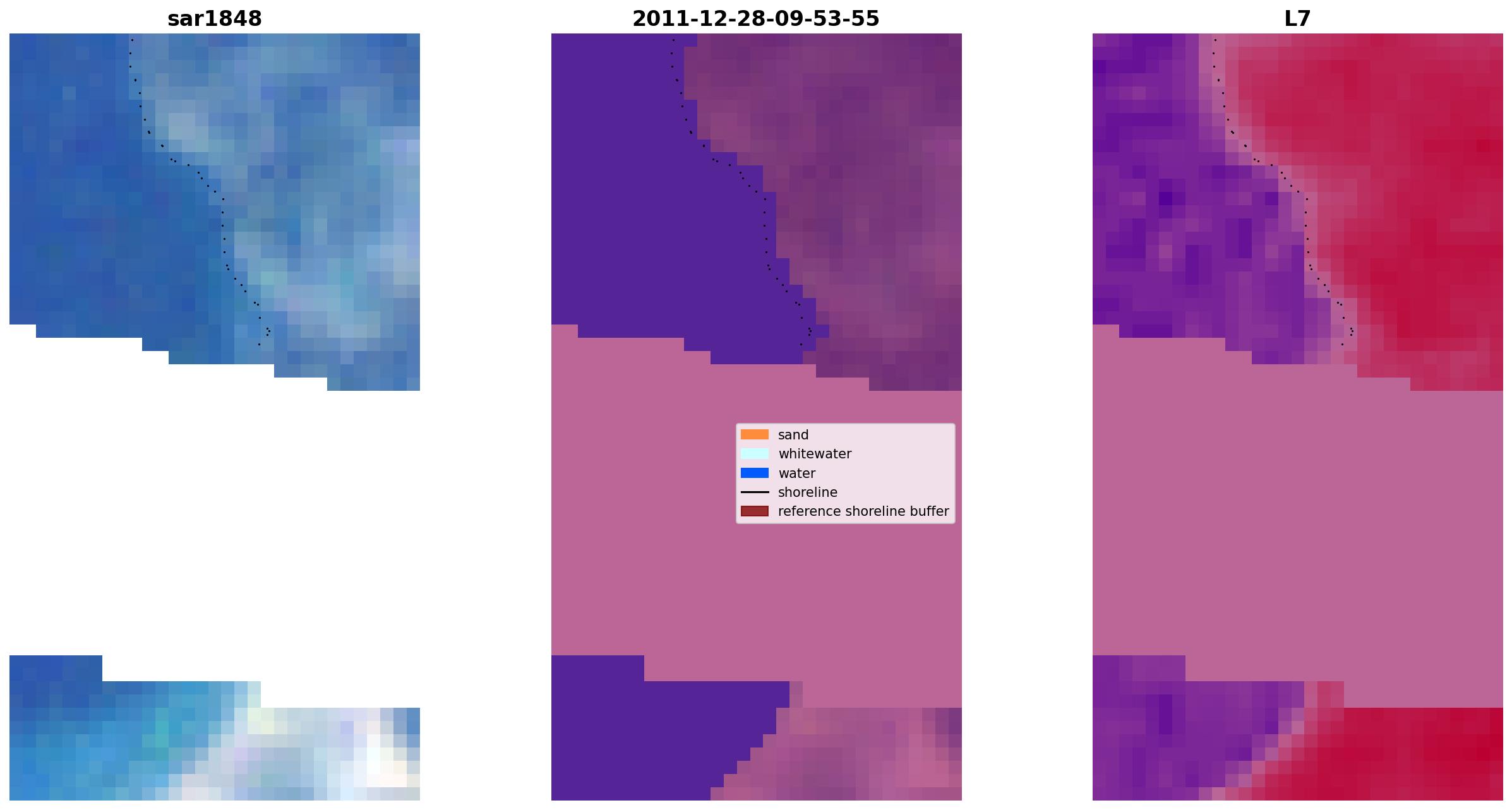 sar1848

2011-12-28-09-53-55

sand
whitewater
water
shoreline
reference shoreline buffer

L7